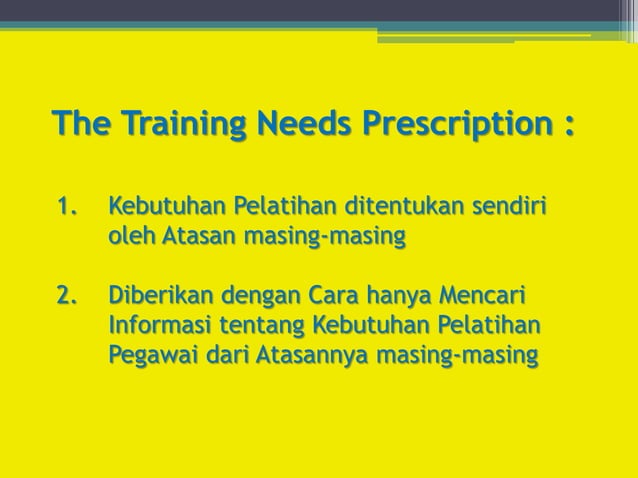 The Training Needs Prescription :

1. Kebutuhan Pelatihan ditentukan sendiri oleh Atasan masing-masing

2. Diberikan dengan Cara hanya Mencari Informasi tentang Kebutuhan Pelatihan Pegawai dari Atasannya masing-masing